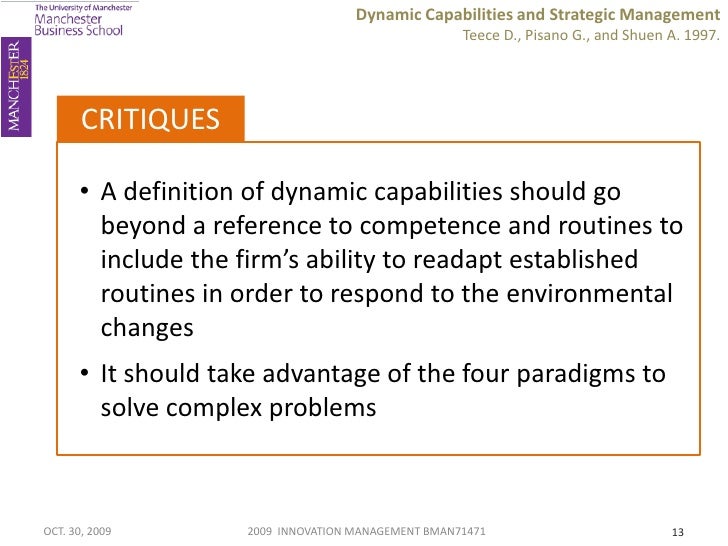 The University of Manchester
Manchester Business School

MANCHESTER 1824

Dynamic Capabilities and Strategic Management
Teece D., Pisano G., and Shuen A. 1997.

CRITIQUES

• A definition of dynamic capabilities should go beyond a reference to competence and routines to include the firm's ability to readapt established routines in order to respond to the environmental changes

• It should take advantage of the four paradigms to solve complex problems

OCT. 30, 2009

2009 INNOVATION MANAGEMENT BMAN71471

13